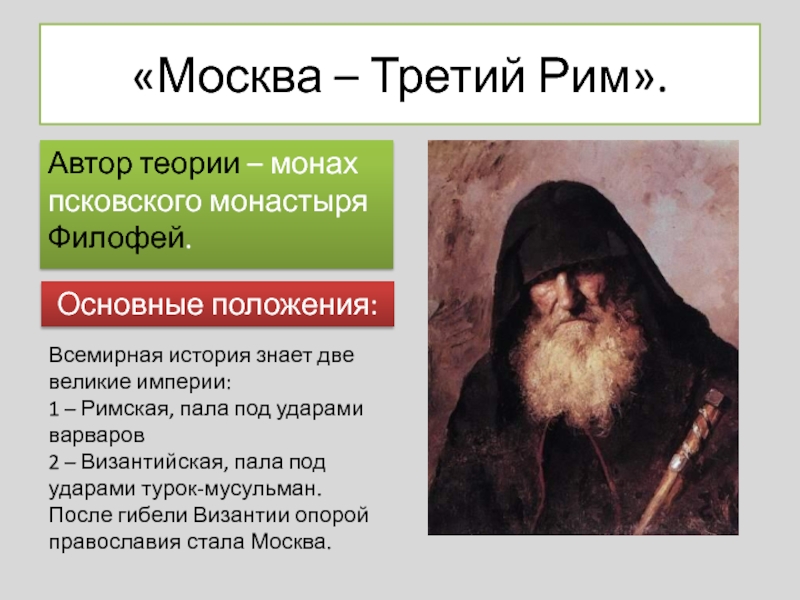 «Москва – Третий Рим».

Автор теории – монах псковского монастыря Филофей.

Основные положения:

Всемирная история знает две великие империи:
1 – Римская, пала под ударами варваров
2 – Византийская, пала под ударами турок-мусульман.
После гибели Византии опорой православия стала Москва.